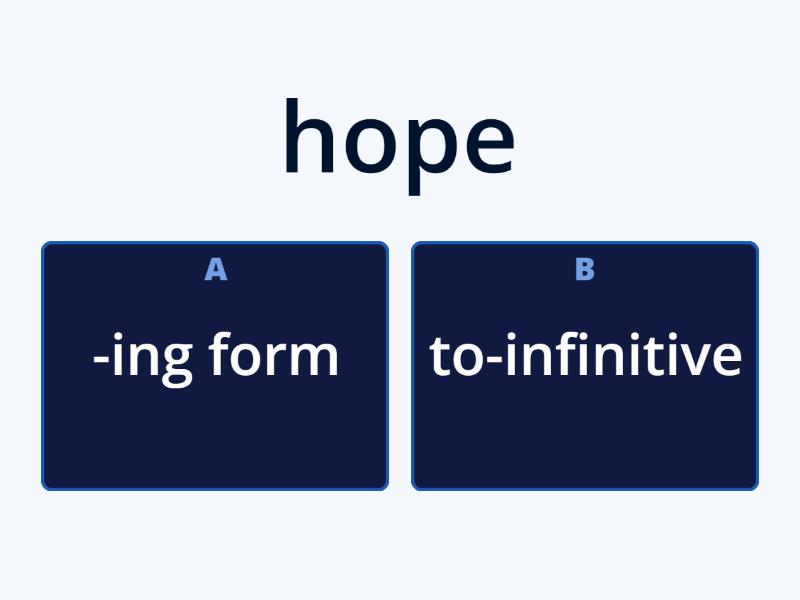 hope

A
-ing form

B
to-infinitive